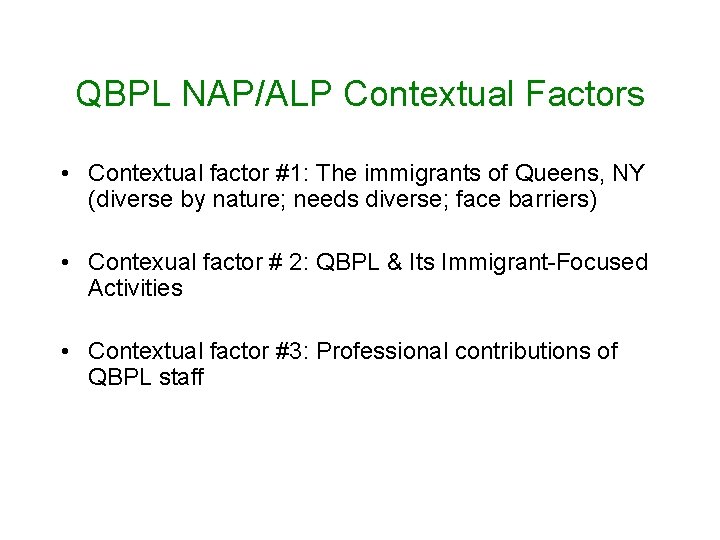 QBPL NAP/ALP Contextual Factors

• Contextual factor #1: The immigrants of Queens, NY (diverse by nature; needs diverse; face barriers)

• Contexual factor # 2: QBPL & Its Immigrant-Focused Activities

• Contextual factor #3: Professional contributions of QBPL staff